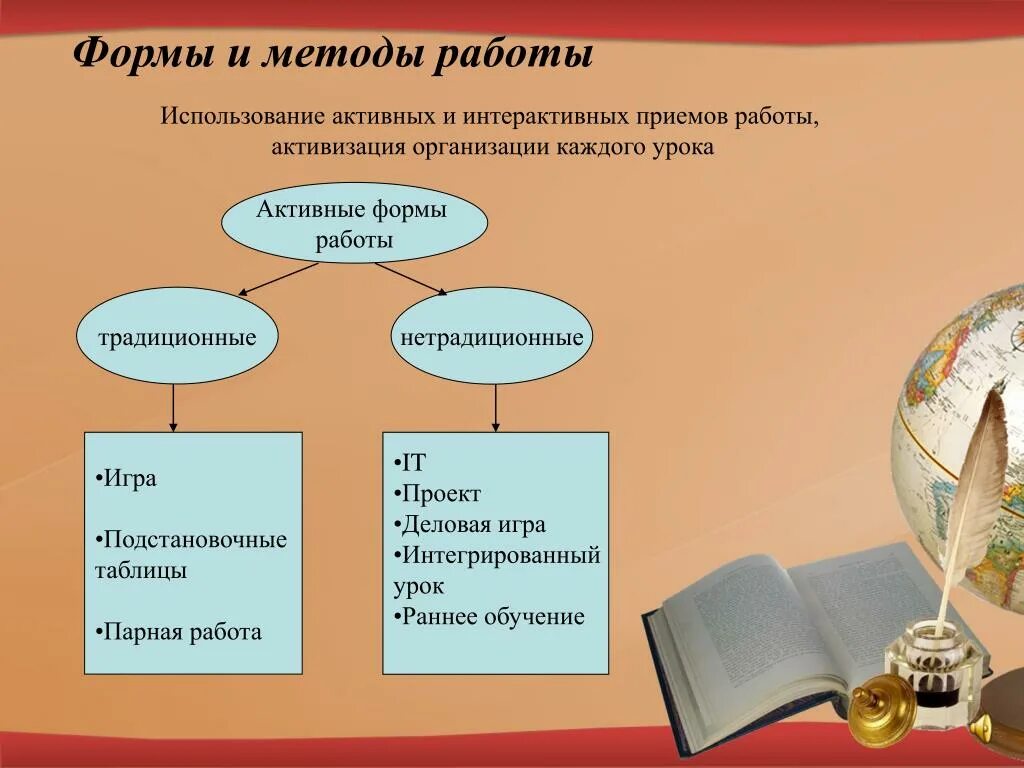 Формы и методы работы

Использование активных и интерактивных приемов работы, активизация организации каждого урока

Активные формы работы

традиционные

нетрадиционные

•Игра

•Подстановочные таблицы

•Парная работа

•IT
•Проект
•Деловая игра
•Интегрированный урок
•Раннее обучение